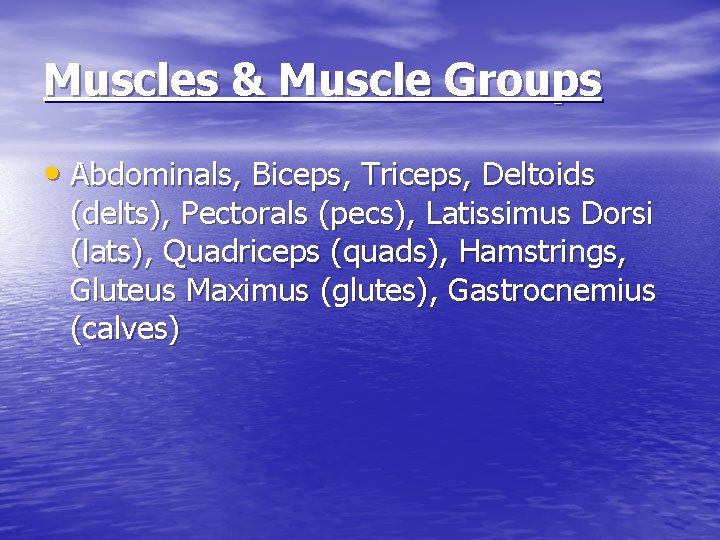 Muscles & Muscle Groups

• Abdominals, Biceps, Triceps, Deltoids (delts), Pectorals (pecs), Latissimus Dorsi (lats), Quadriceps (quads), Hamstrings, Gluteus Maximus (glutes), Gastrocnemius (calves)